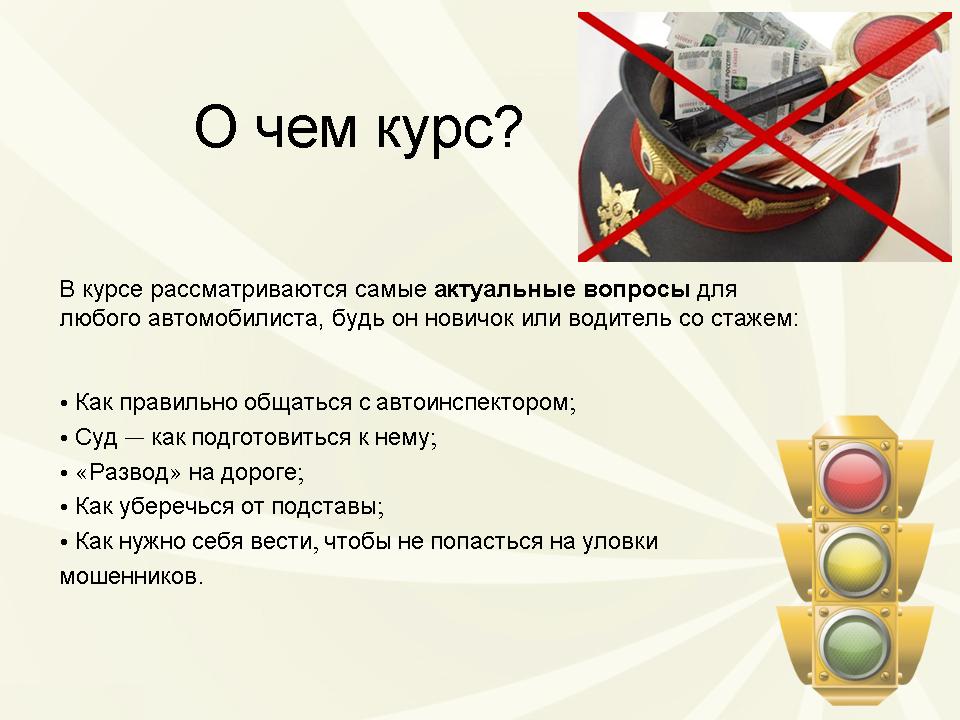 О чем курс?

В курсе рассматриваются самые актуальные вопросы для любого автомобилиста, будь он новичок или водитель со стажем:

• Как правильно общаться с автоинспектором;
• Суд — как подготовиться к нему;
• «Развод» на дороге;
• Как уберечься от подставы;
• Как нужно себя вести, чтобы не попасться на уловки мошенников.